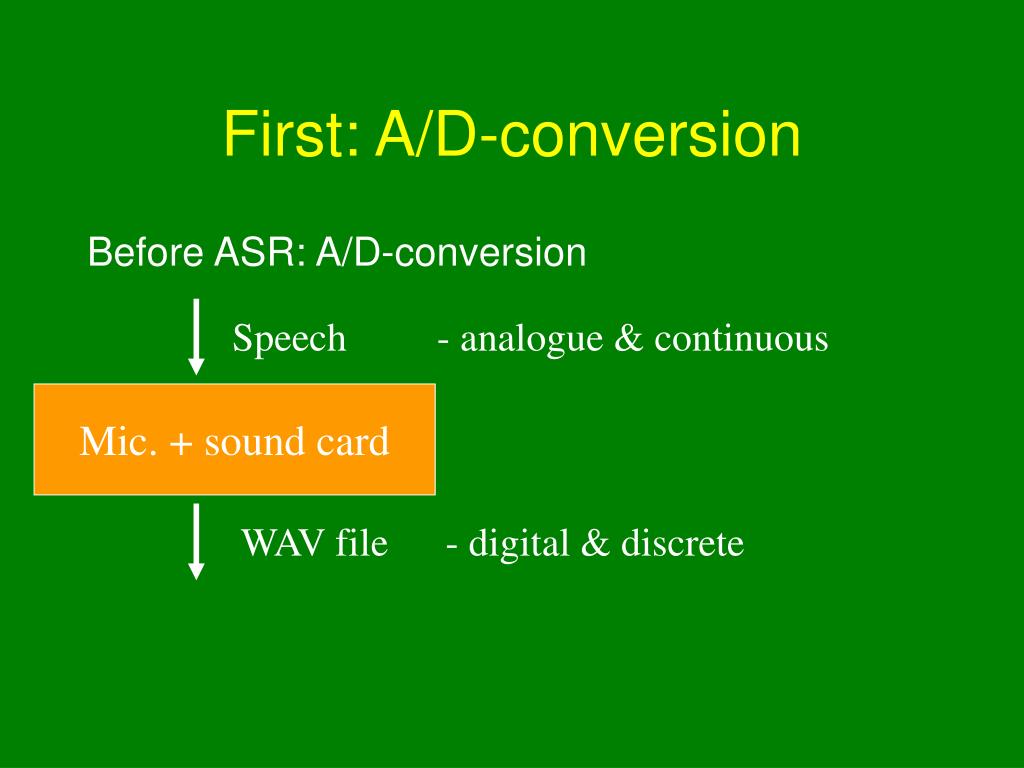 First: A/D-conversion

Before ASR: A/D-conversion

Speech - analogue & continuous

Mic. + sound card

WAV file - digital & discrete